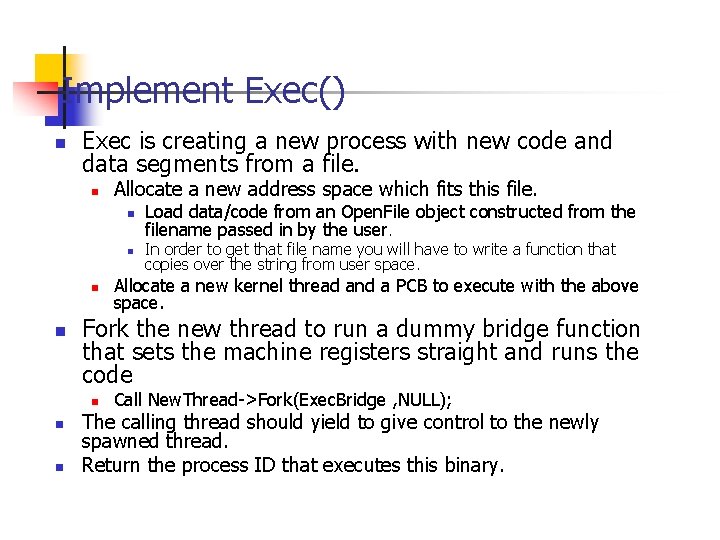 Implement Exec()

• Exec is creating a new process with new code and data segments from a file.

• Allocate a new address space which fits this file.

• Load data/code from an OpenFile object constructed from the filename passed in by the user.

• In order to get that file name you will have to write a function that copies over the string from user space.

• Allocate a new kernel thread and a PCB to execute with the above space.

• Fork the new thread to run a dummy bridge function that sets the machine registers straight and runs the code

• Call NewThread->Fork(ExecBridge ,NULL);

• The calling thread should yield to give control to the newly spawned thread.

• Return the process ID that executes this binary.